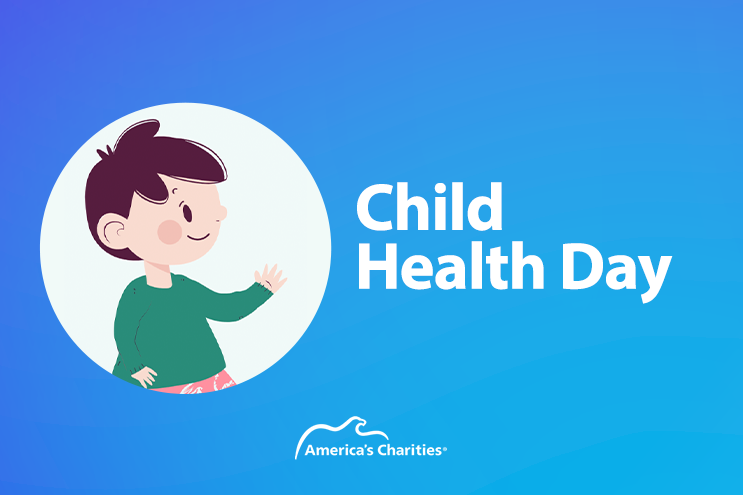 Child
Health Day

America's Charities®